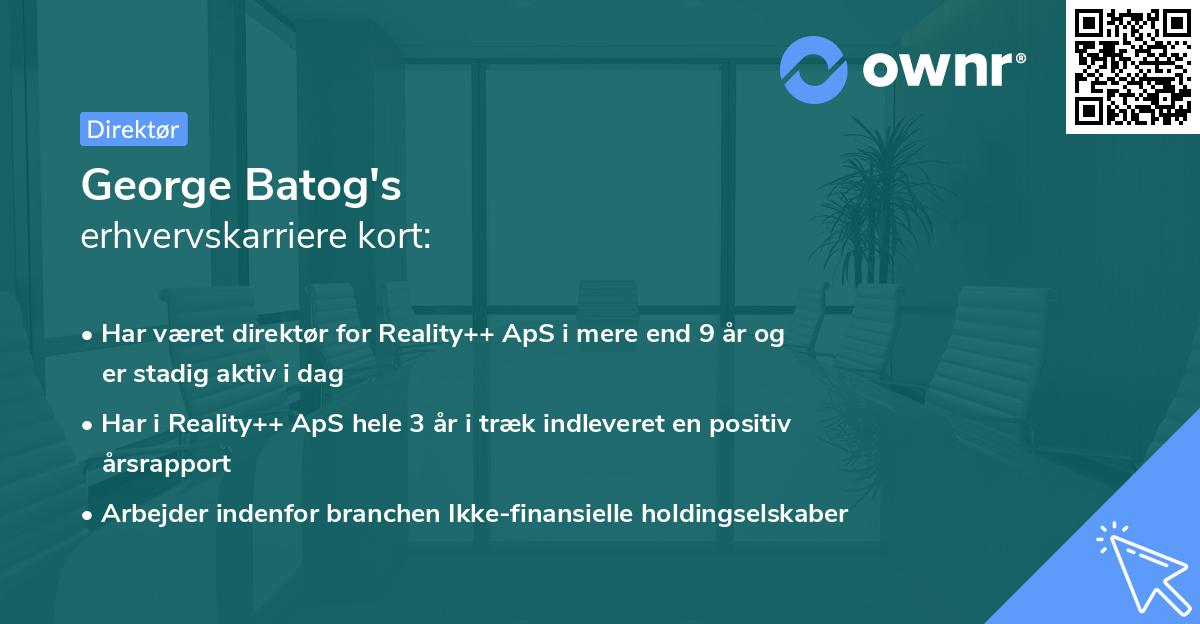 ownr®

Direktør

George Batog's
erhvervskarriere kort:

• Har været direktør for Reality++ ApS i mere end 9 år og er stadig aktiv i dag

• Har i Reality++ ApS hele 3 år i træk indleveret en positiv årsrapport

• Arbejder indenfor branchen Ikke-finansielle holdingselskaber